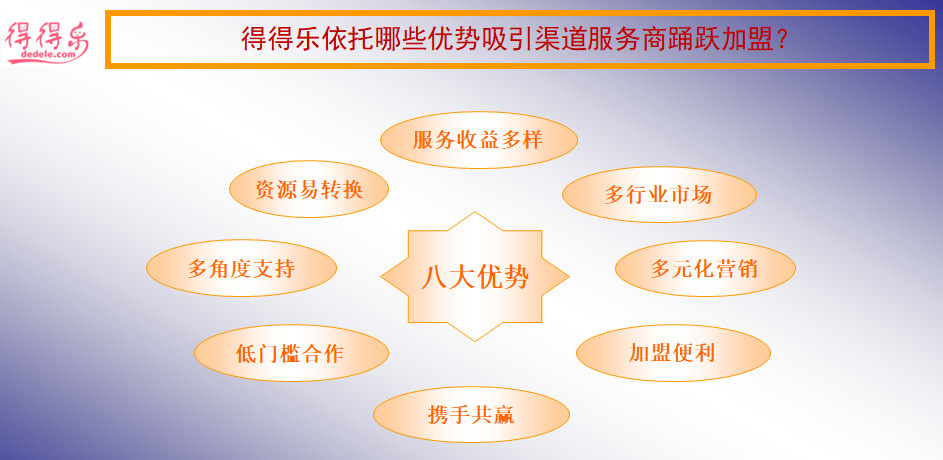 得得乐
dedele.com

得得乐依托哪些优势吸引渠道服务商踊跃加盟?

服务收益多样

资源易转换

多行业市场

多角度支持

八大优势

多元化营销

低门槛合作

加盟便利

携手共赢